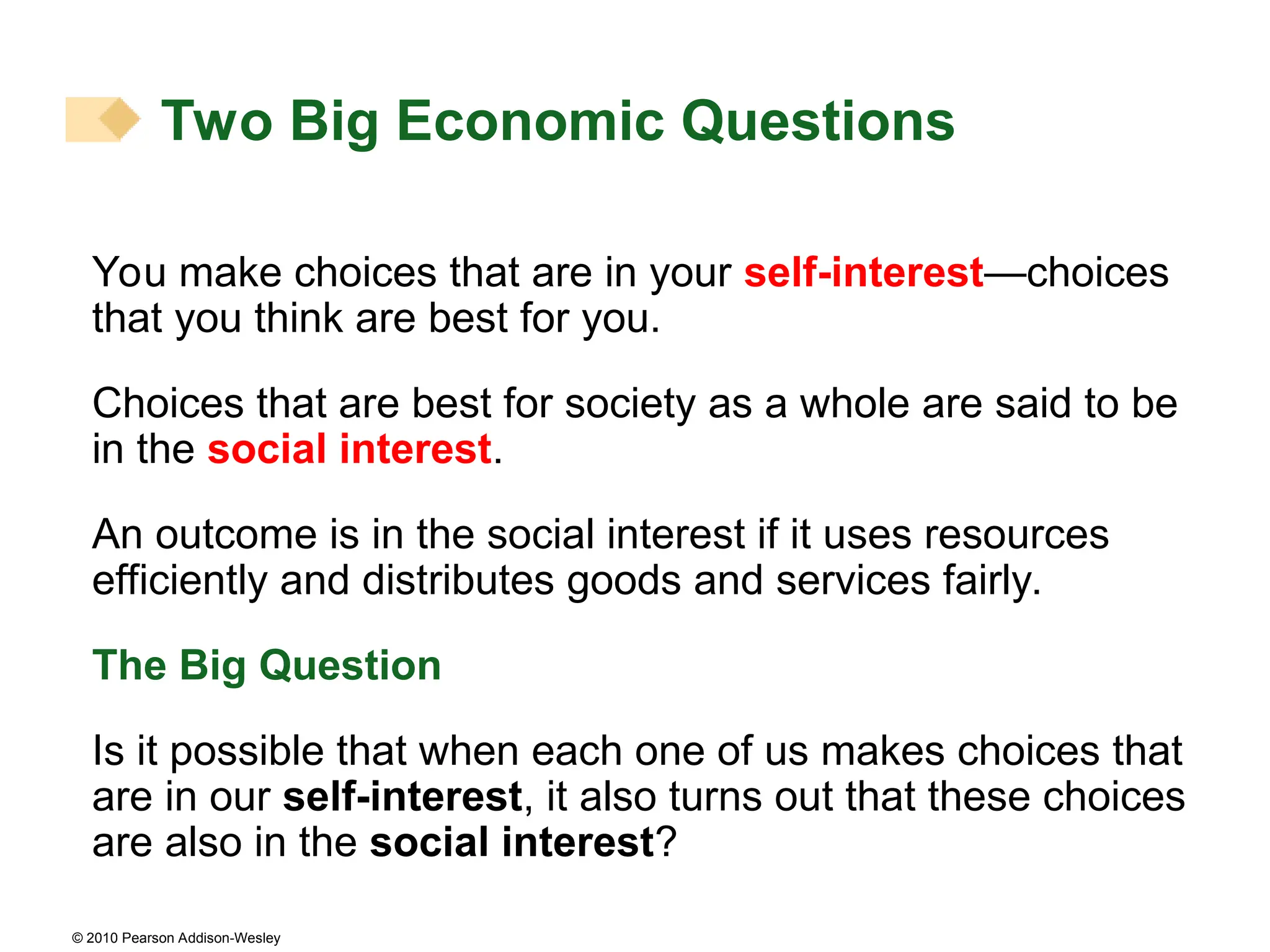 Two Big Economic Questions

You make choices that are in your self-interest—choices that you think are best for you.

Choices that are best for society as a whole are said to be in the social interest.

An outcome is in the social interest if it uses resources efficiently and distributes goods and services fairly.

The Big Question

Is it possible that when each one of us makes choices that are in our self-interest, it also turns out that these choices are also in the social interest?

© 2010 Pearson Addison-Wesley